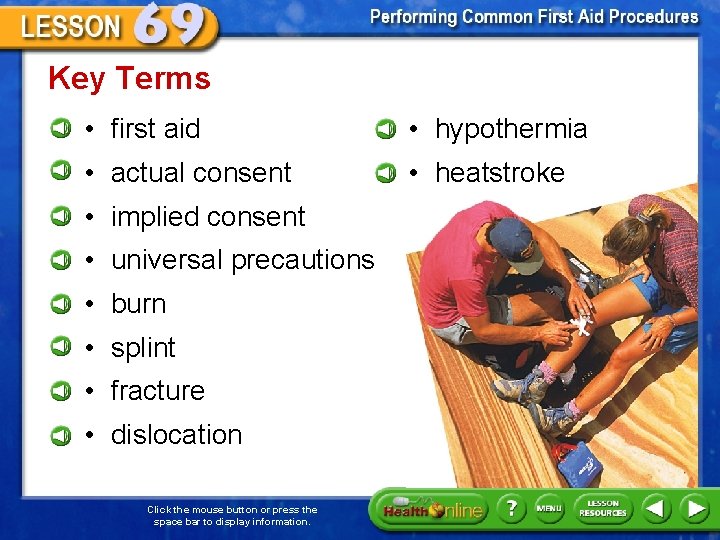 LESSON 69

Performing Common First Aid Procedures

Key Terms

• first aid
• actual consent
• implied consent
• universal precautions
• burn
• splint
• fracture
• dislocation

• hypothermia
• heatstroke

Click the mouse button or press the space bar to display information.

Health Online

?

MENU

LESSON RESOURCES